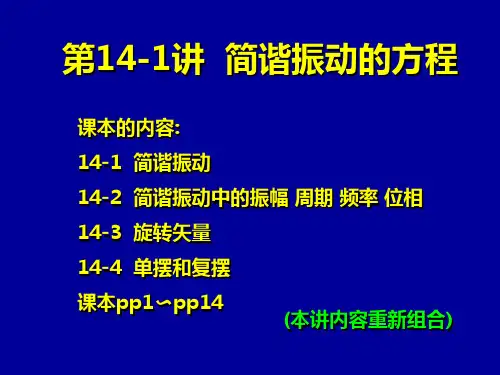 第14-1讲 简谐振动的方程

课本的内容:

14-1 简谐振动

14-2 简谐振动中的振幅 周期 频率 位相

14-3 旋转矢量

14-4 单摆和复摆

课本pp1∽pp14

(本讲内容重新组合)